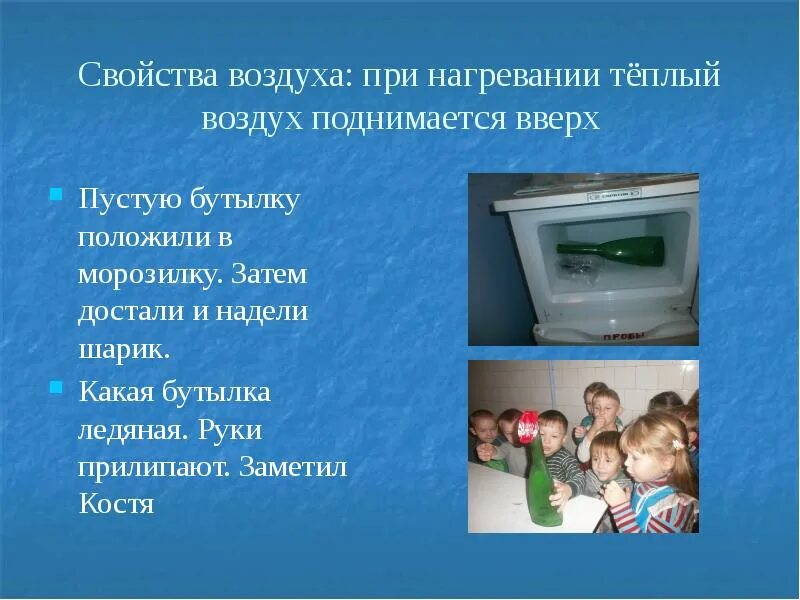 Свойства воздуха: при нагревании тёплый воздух поднимается вверх

Пустую бутылку положили в морозилку. Затем достали и надели шарик.

Какая бутылка ледяная. Руки прилипают. Заметил Костя

ПРОБЫ